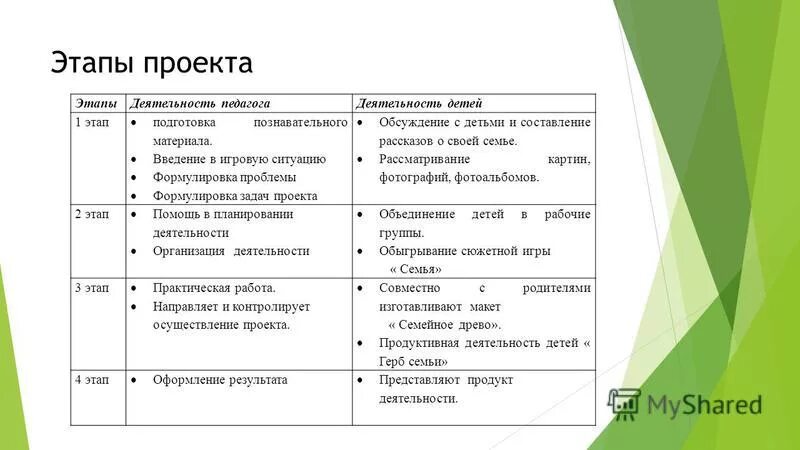 Этапы проекта

| Этапы | Деятельность педагога | Деятельность детей |
|---|---|---|
| 1 этап | • подготовка познавательного материала. • Введение в игровую ситуацию • Формулировка проблемы • Формулировка задач проекта | • Обсуждение с детьми и составление рассказов о своей семье. • Рассматривание картин, фотографий, фотоальбомов. |
| 2 этап | • Помощь в планировании деятельности • Организация деятельности | • Объединение детей в рабочие группы. • Обыгрывание сюжетной игры « Семья» |
| 3 этап | • Практическая работа. • Направляет и контролирует осуществление проекта. | • Совместно с родителями изготавливают макет « Семейное древо». • Продуктивная деятельность детей « Герб семьи» |
| 4 этап | • Оформление результата | • Представляют продукт деятельности. |

MyShared